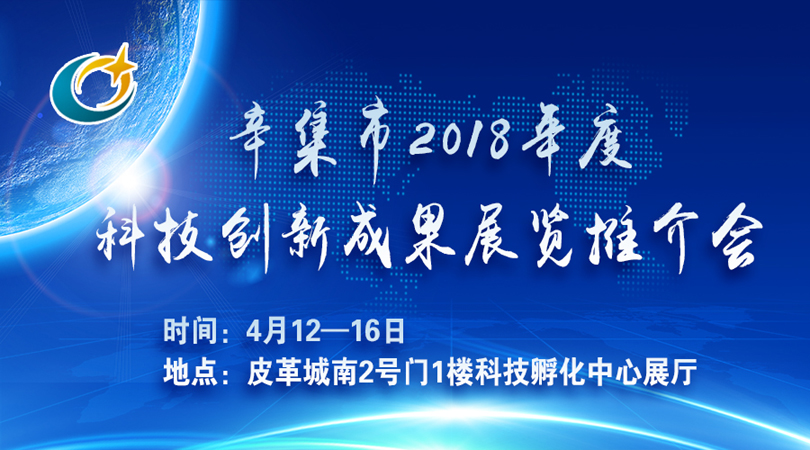 辛集市2018年度
科技创新成果展览推介会

时间：4月12—16日
地点：皮革城南2号门1楼科技孵化中心展厅